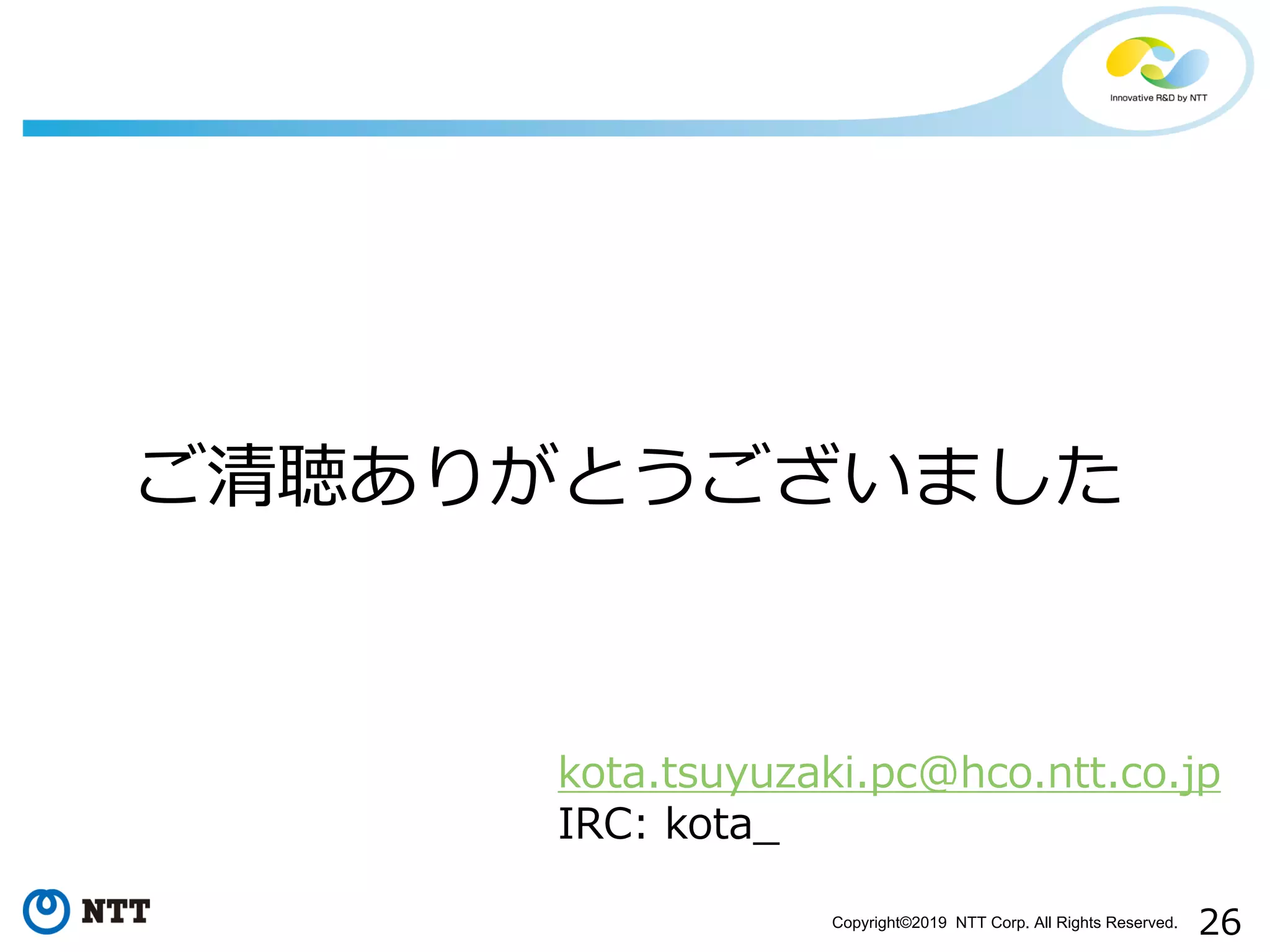 Innovative R&D by NTT

ご清聴ありがとうございました

kota.tsuyuzaki.pc@hco.ntt.co.jp
IRC: kota_

NTT

Copyright©2019 NTT Corp. All Rights Reserved. 26